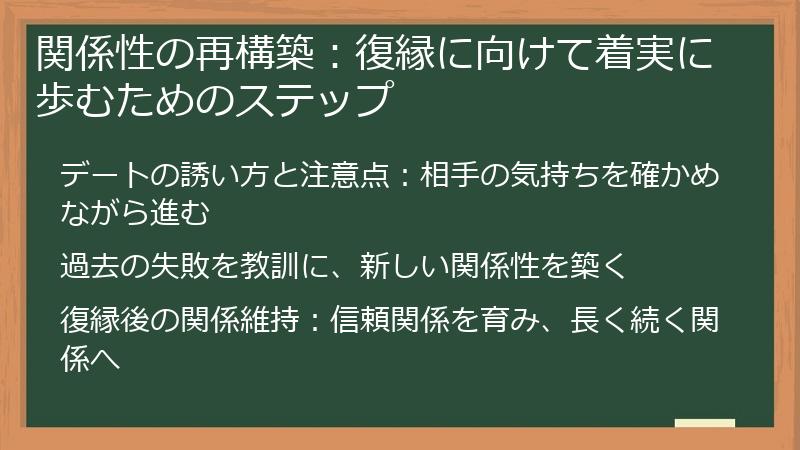 関係性の再構築：復縁に向けて着実に歩むためのステップ

デートの誘い方と注意点：相手の気持ちを確かめながら進む

過去の失敗を教訓に、新しい関係性を築く

復縁後の関係維持：信頼関係を育み、長く続く関係へ